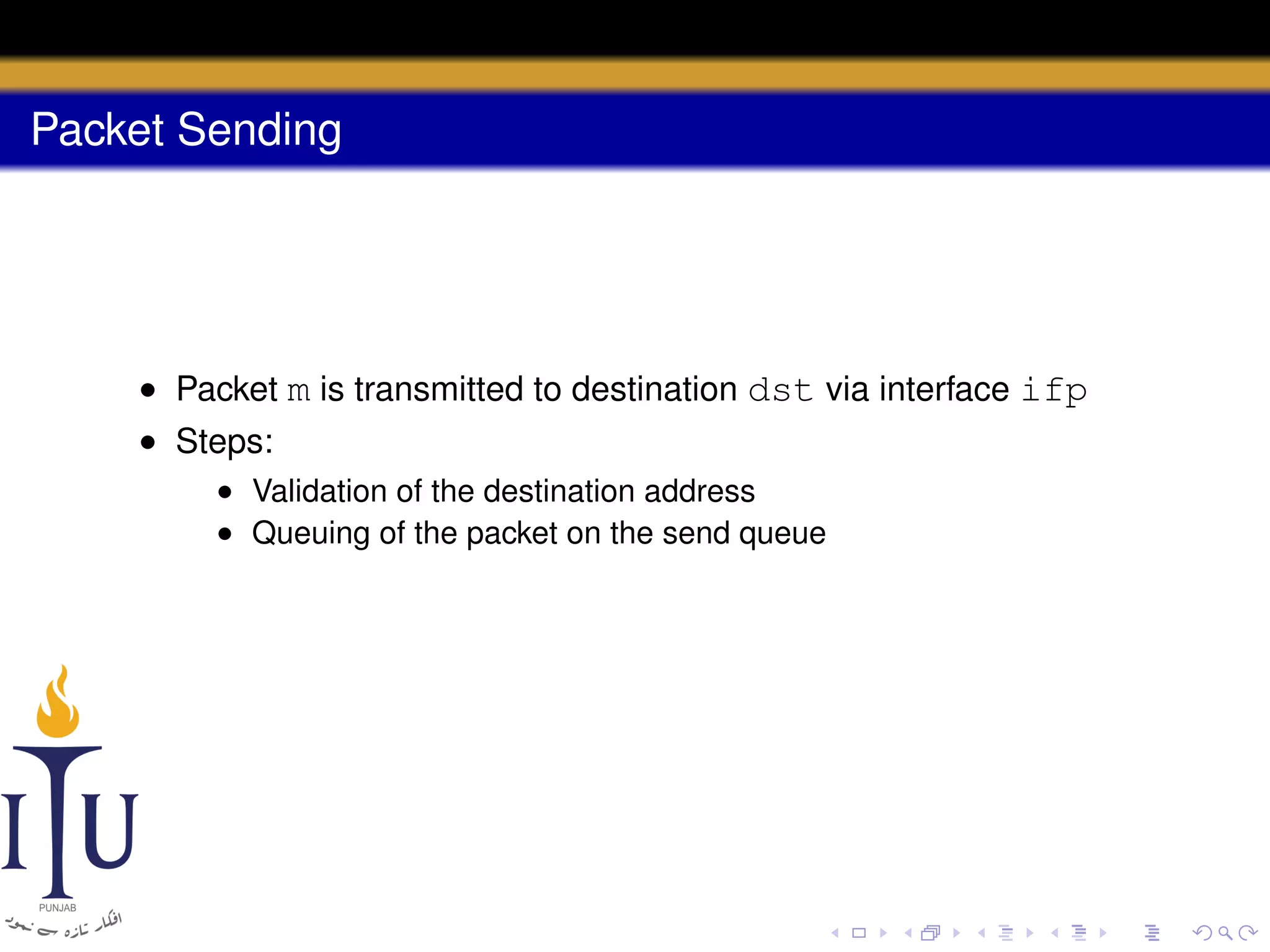 Packet Sending

- Packet m is transmitted to destination dst via interface ifp
- Steps:
  - Validation of the destination address
  - Queuing of the packet on the send queue

ITU
PUNJAB
افکار تازہ سے نمود